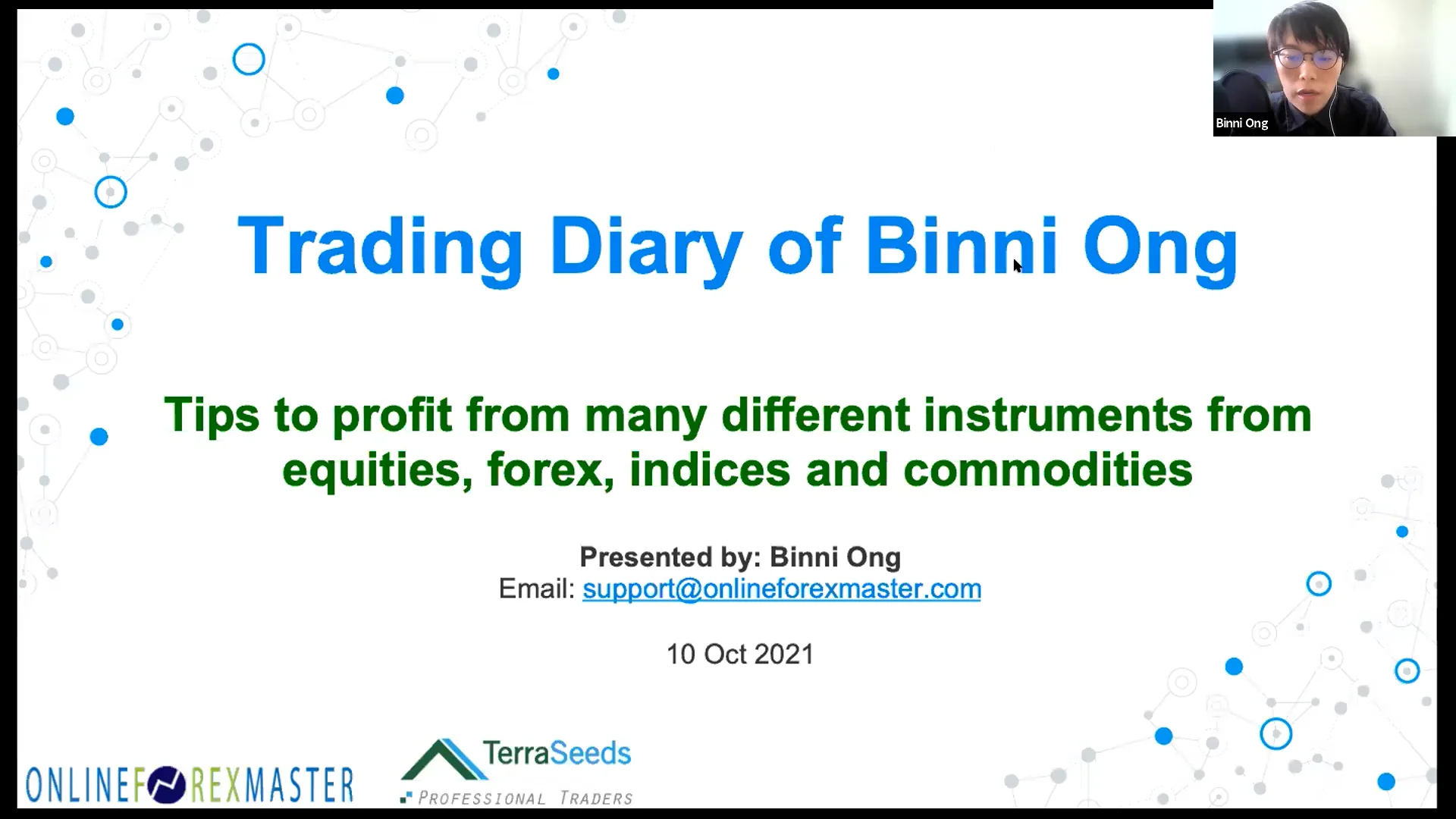 Binni Ong

Trading Diary of Binni Ong

Tips to profit from many different instruments from equities, forex, indices and commodities

Presented by: Binni Ong
Email: support@onlineforexmaster.com

10 Oct 2021

ONLINEFOREXMASTER

TerraSeeds
PROFESSIONAL TRADERS